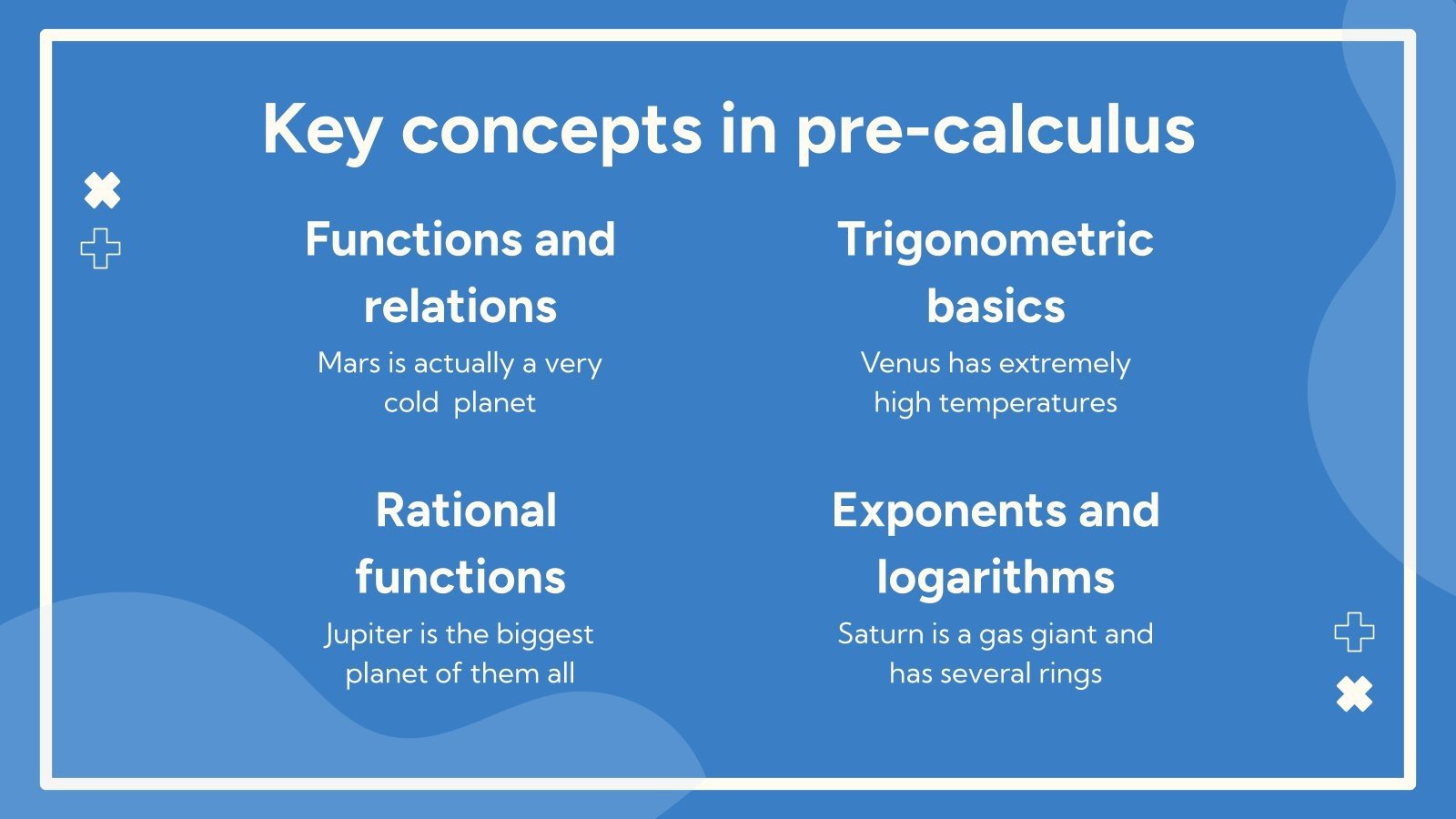 Key concepts in pre-calculus

Functions and relations

Mars is actually a very cold planet

Trigonometric basics

Venus has extremely high temperatures

Rational functions

Jupiter is the biggest planet of them all

Exponents and logarithms

Saturn is a gas giant and has several rings